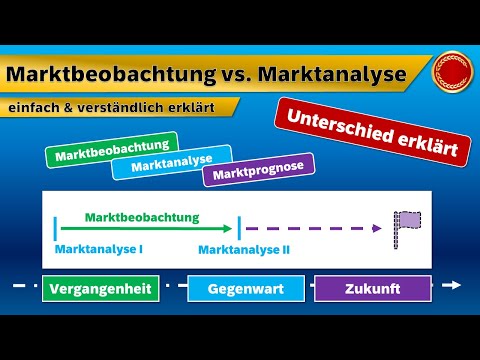 Marktbeobachtung vs. Marktanalyse

einfach & verständlich erklärt

Unterschied erklärt

Marktbeobachtung

Marktanalyse

Marktprognose

Marktbeobachtung

Marktanalyse I

Marktanalyse II

Vergangenheit

Gegenwart

Zukunft